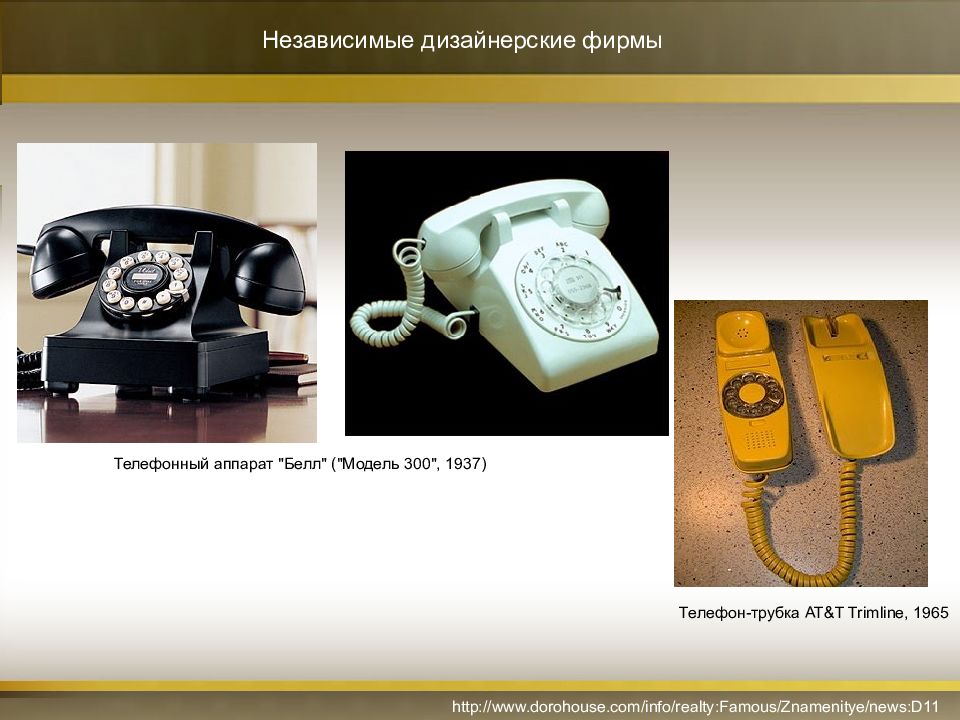 Независимые дизайнерские фирмы

Телефонный аппарат "Белл" ("Модель 300", 1937)

Телефон-трубка AT&T Trimline, 1965

http://www.dorohouse.com/info/realty:Famous/Znamenitye/news:D11